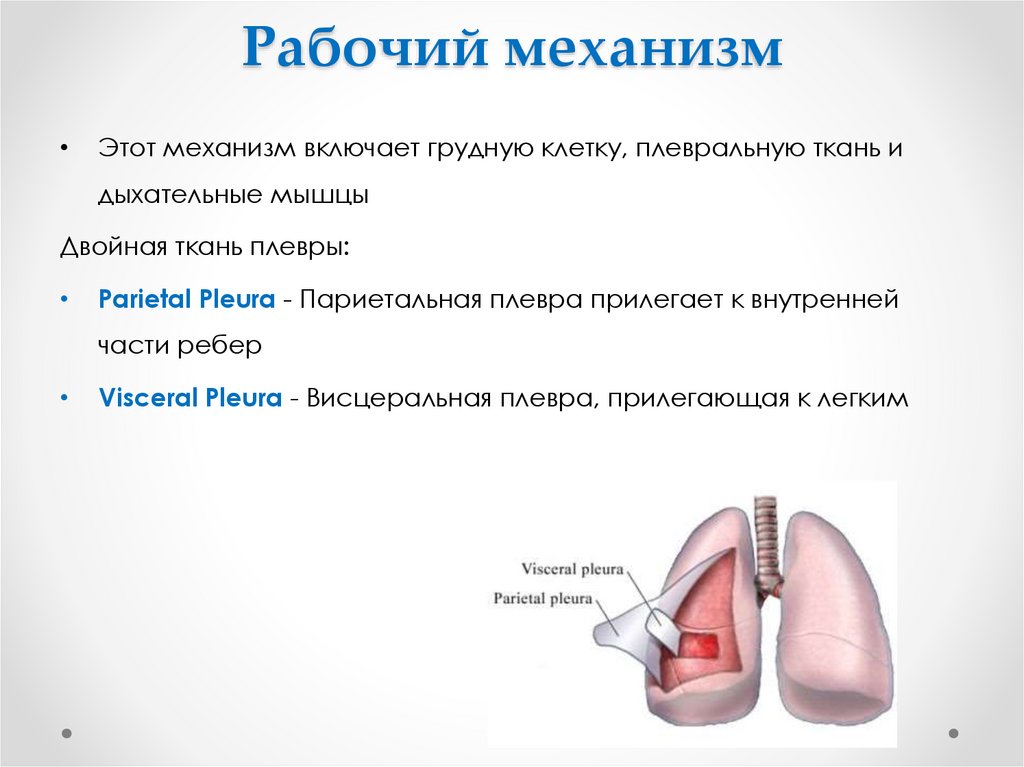 Рабочий механизм

• Этот механизм включает грудную клетку, плевральную ткань и дыхательные мышцы

Двойная ткань плевры:

• Parietal Pleura - Париетальная плевра прилегает к внутренней части ребер

• Visceral Pleura - Висцеральная плевра, прилегающая к легким

Visceral pleura
Parietal pleura